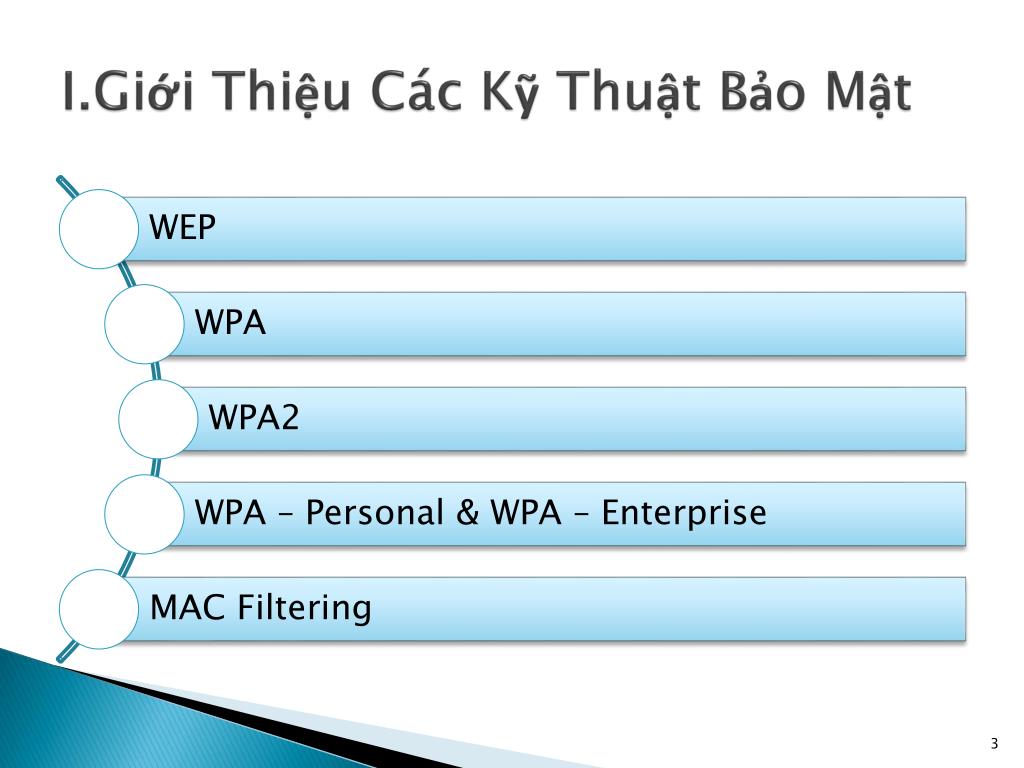 I.Giới Thiệu Các Kỹ Thuật Bảo Mật

WEP

WPA

WPA2

WPA – Personal & WPA – Enterprise

MAC Filtering

3